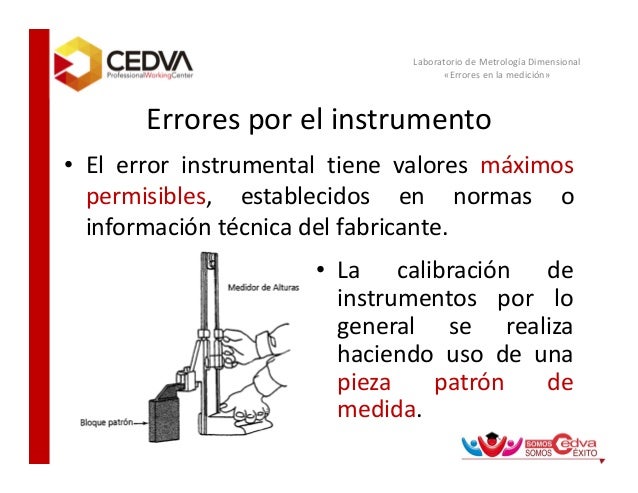 CEDVA
ProfessionalWorkingCenter

Laboratorio de Metrología Dimensional
«Errores en la medición»

Errores por el instrumento

• El error instrumental tiene valores máximos permisibles, establecidos en normas o información técnica del fabricante.

Medidor de Alturas

Bloque patrón

• La calibración de instrumentos por lo general se realiza haciendo uso de una pieza patrón de medida.

SOMOS Cedva
SOMOS ÉXITO